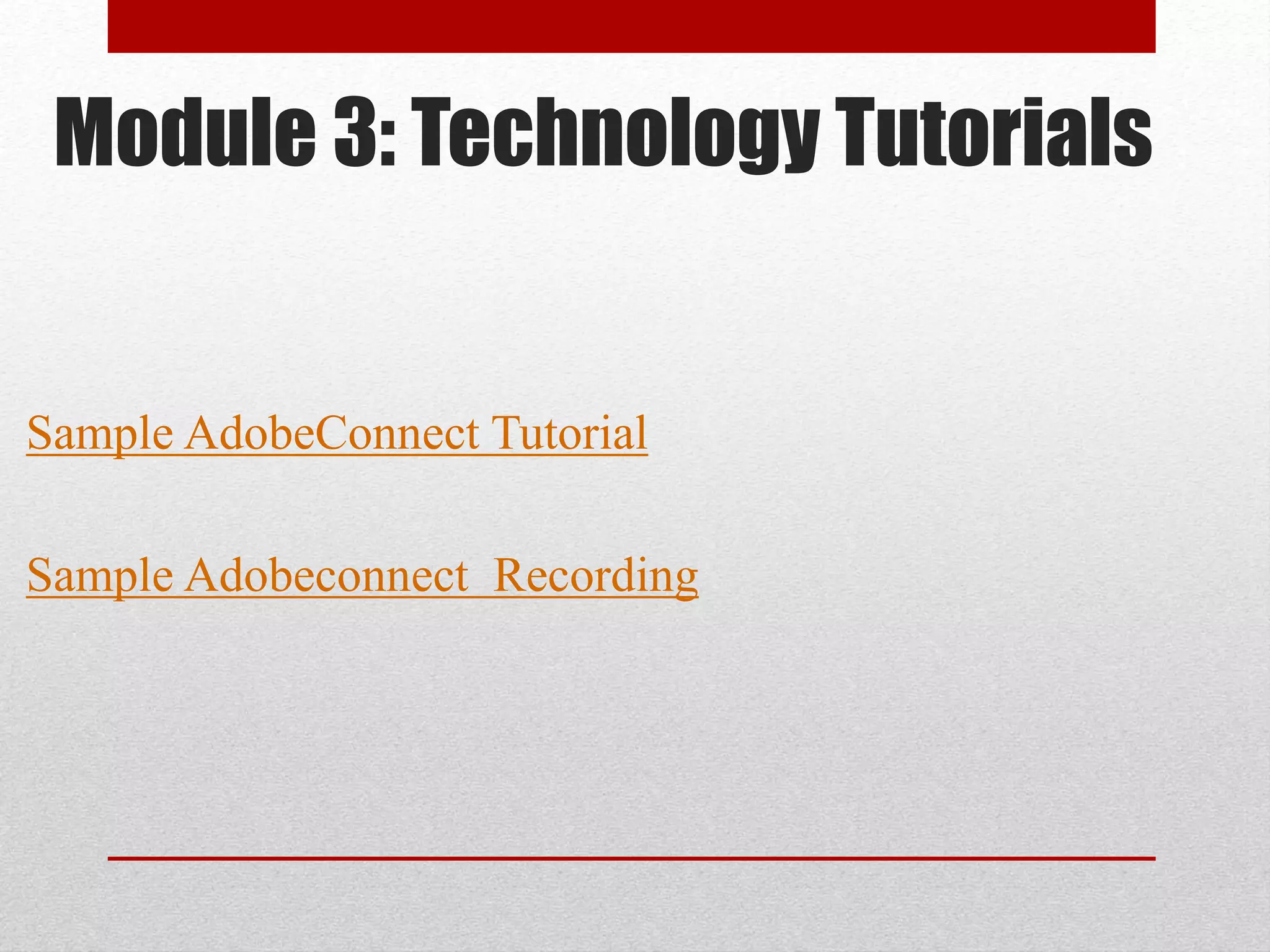 Module 3: Technology Tutorials

Sample AdobeConnect Tutorial

Sample Adobeconnect  Recording